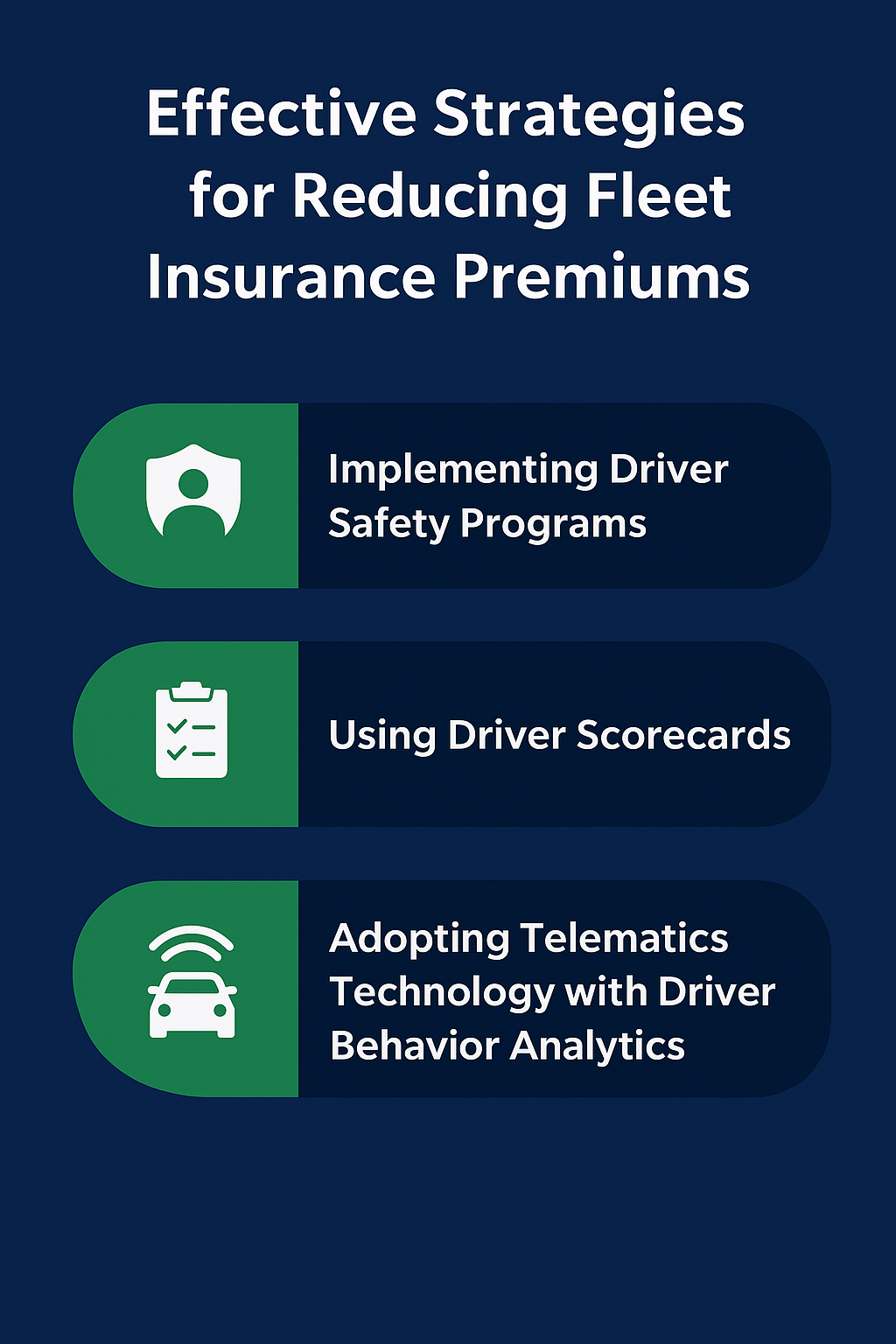 Effective Strategies for Reducing Fleet Insurance Premiums

Implementing Driver Safety Programs

Using Driver Scorecards

Adopting Telematics Technology with Driver Behavior Analytics